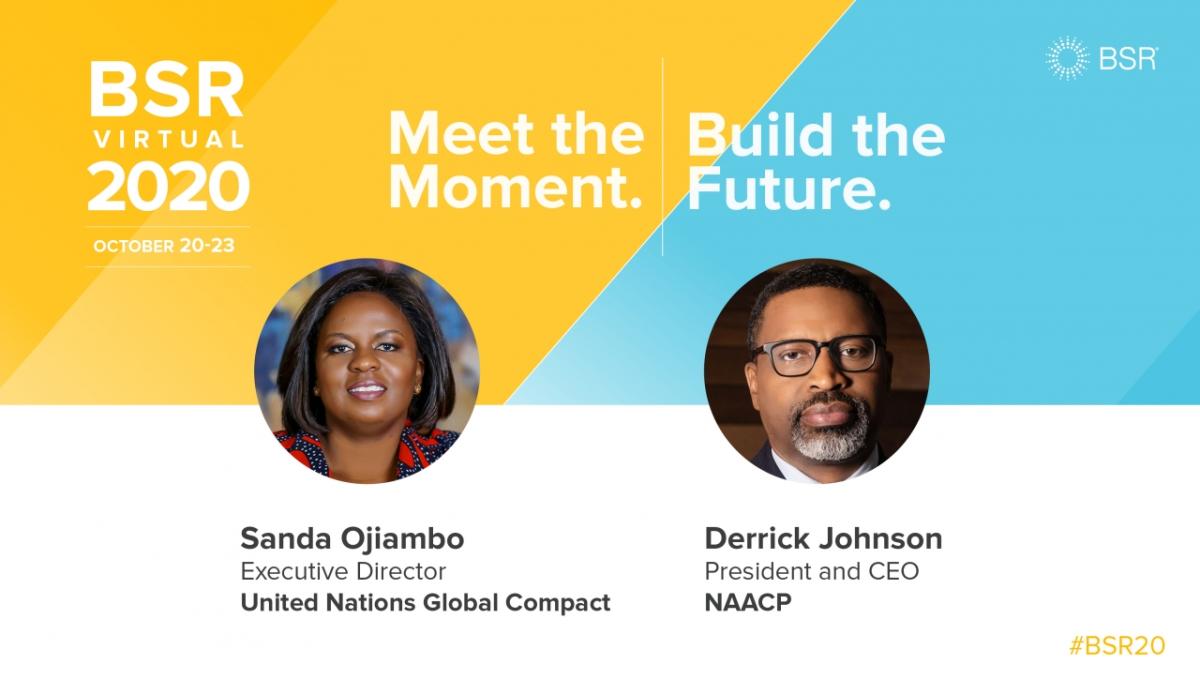 BSR
VIRTUAL
2020
OCTOBER 20-23

Meet the Moment.

Build the Future.

BSR

Sanda Ojiambo
Executive Director
United Nations Global Compact

Derrick Johnson
President and CEO
NAACP

#BSR20